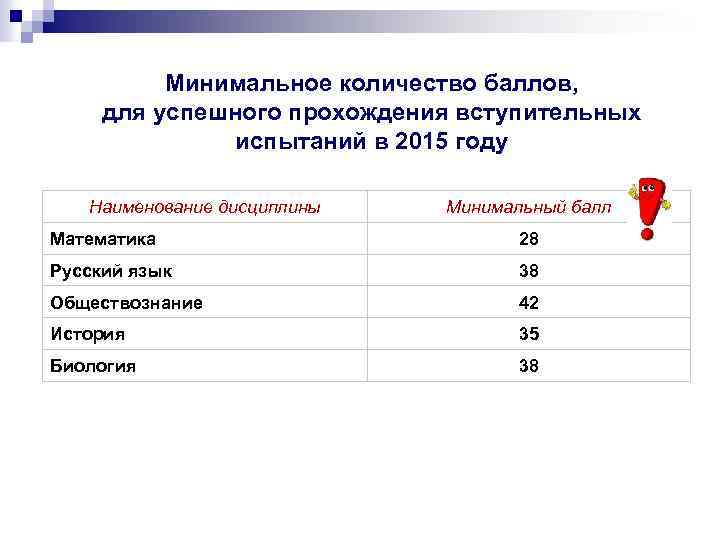 Минимальное количество баллов, для успешного прохождения вступительных испытаний в 2015 году

| Наименование дисциплины | Минимальный балл |
|---|---|
| Математика | 28 |
| Русский язык | 38 |
| Обществознание | 42 |
| История | 35 |
| Биология | 38 |